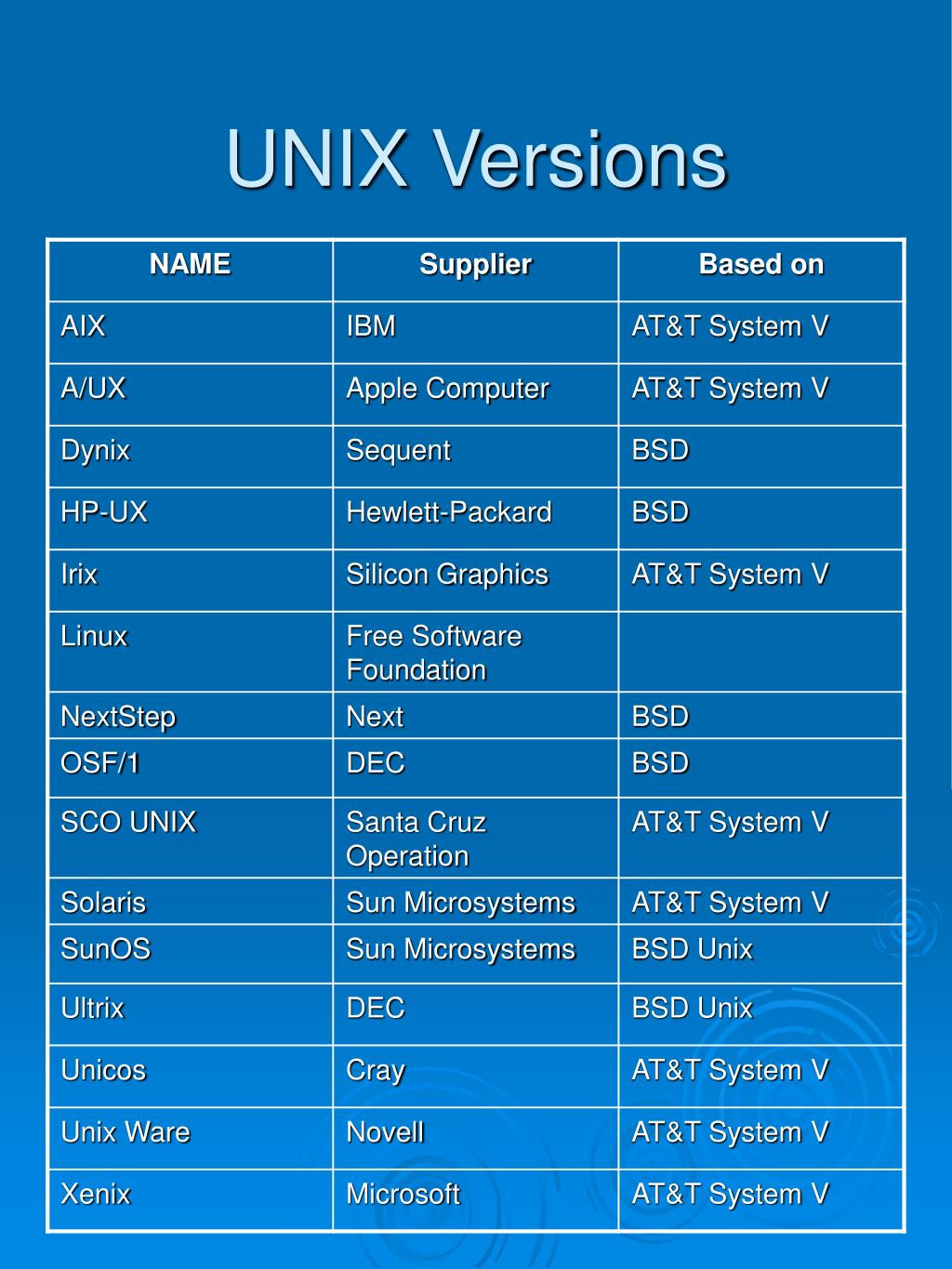 UNIX Versions

| NAME | Supplier | Based on |
|---|---|---|
| AIX | IBM | AT&T System V |
| A/UX | Apple Computer | AT&T System V |
| Dynix | Sequent | BSD |
| HP-UX | Hewlett-Packard | BSD |
| Irix | Silicon Graphics | AT&T System V |
| Linux | Free Software Foundation | |
| NextStep | Next | BSD |
| OSF/1 | DEC | BSD |
| SCO UNIX | Santa Cruz Operation | AT&T System V |
| Solaris | Sun Microsystems | AT&T System V |
| SunOS | Sun Microsystems | BSD Unix |
| Ultrix | DEC | BSD Unix |
| Unicos | Cray | AT&T System V |
| Unix Ware | Novell | AT&T System V |
| Xenix | Microsoft | AT&T System V |